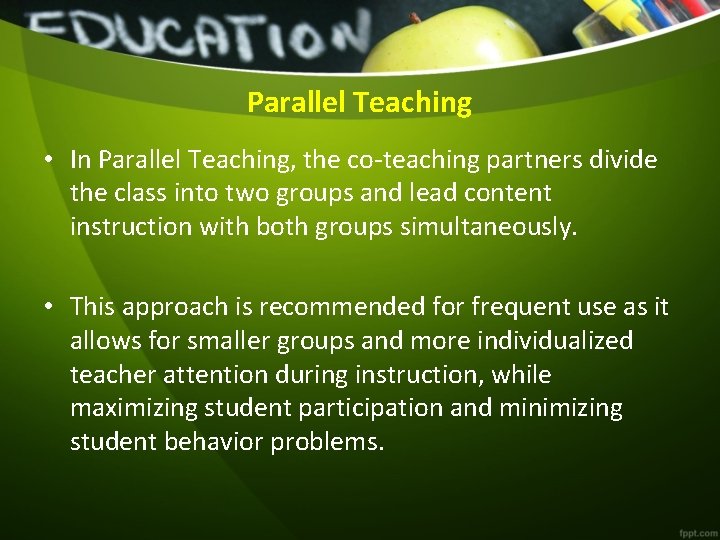 EDUCATION

Parallel Teaching

• In Parallel Teaching, the co-teaching partners divide the class into two groups and lead content instruction with both groups simultaneously.

• This approach is recommended for frequent use as it allows for smaller groups and more individualized teacher attention during instruction, while maximizing student participation and minimizing student behavior problems.

fppt.com